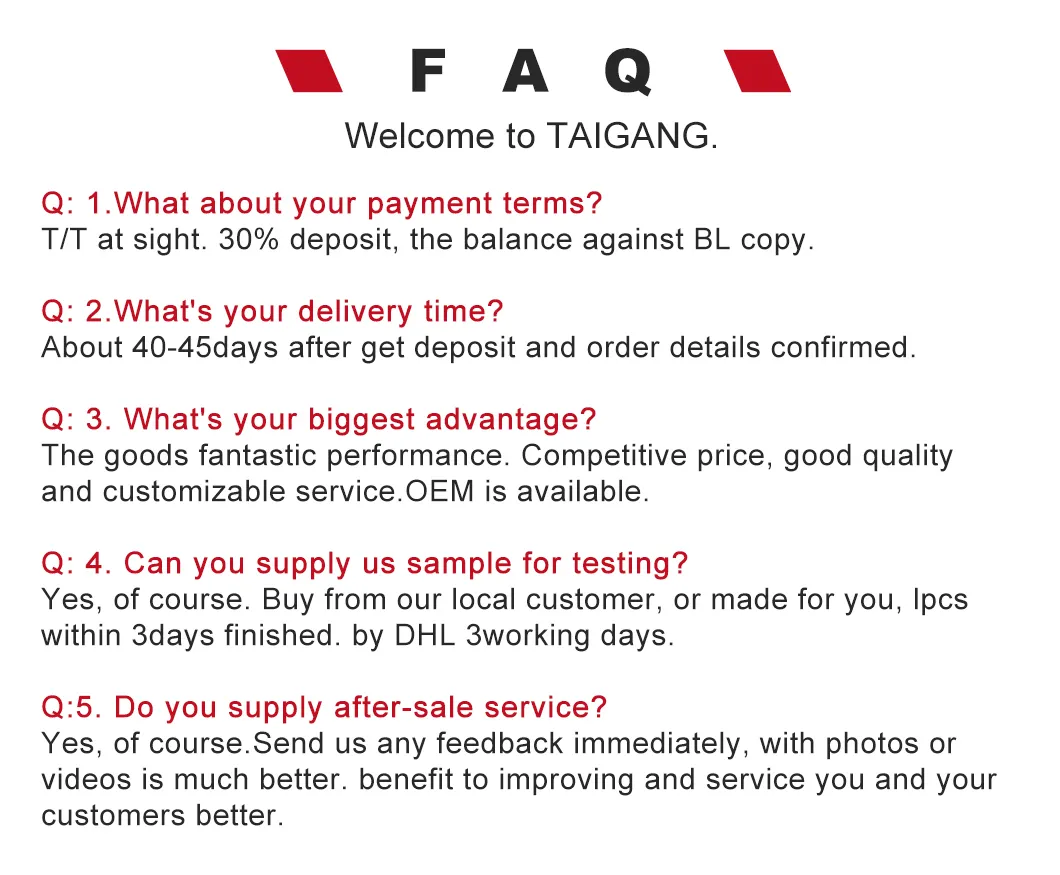 F A Q
Welcome to TAIGANG.

Q: 1.What about your payment terms?
T/T at sight. 30% deposit, the balance against BL copy.

Q: 2.What's your delivery time?
About 40-45days after get deposit and order details confirmed.

Q: 3. What's your biggest advantage?
The goods fantastic performance. Competitive price, good quality and customizable service.OEM is available.

Q: 4. Can you supply us sample for testing?
Yes, of course. Buy from our local customer, or made for you, lpcs within 3days finished. by DHL 3working days.

Q:5. Do you supply after-sale service?
Yes, of course.Send us any feedback immediately, with photos or videos is much better. benefit to improving and service you and your customers better.